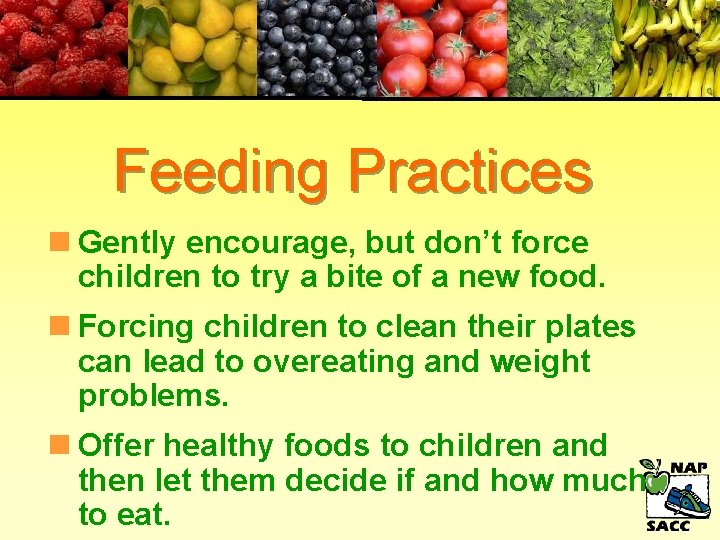 Feeding Practices

Gently encourage, but don't force children to try a bite of a new food.

Forcing children to clean their plates can lead to overeating and weight problems.

Offer healthy foods to children and then let them decide if and how much to eat.

NAP
SACC